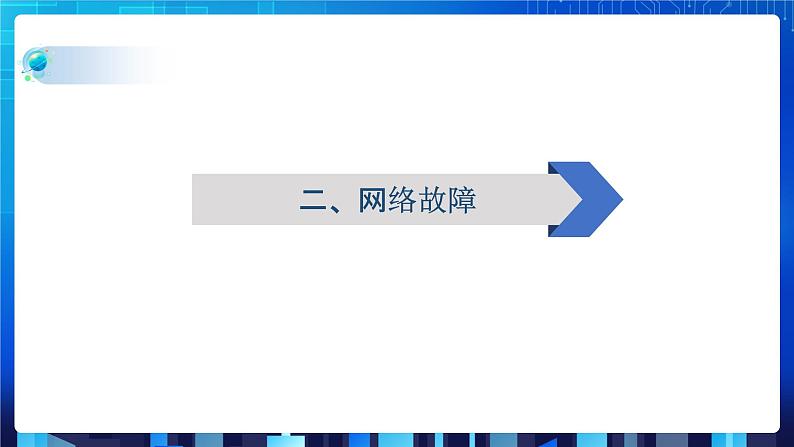 二、网络故障